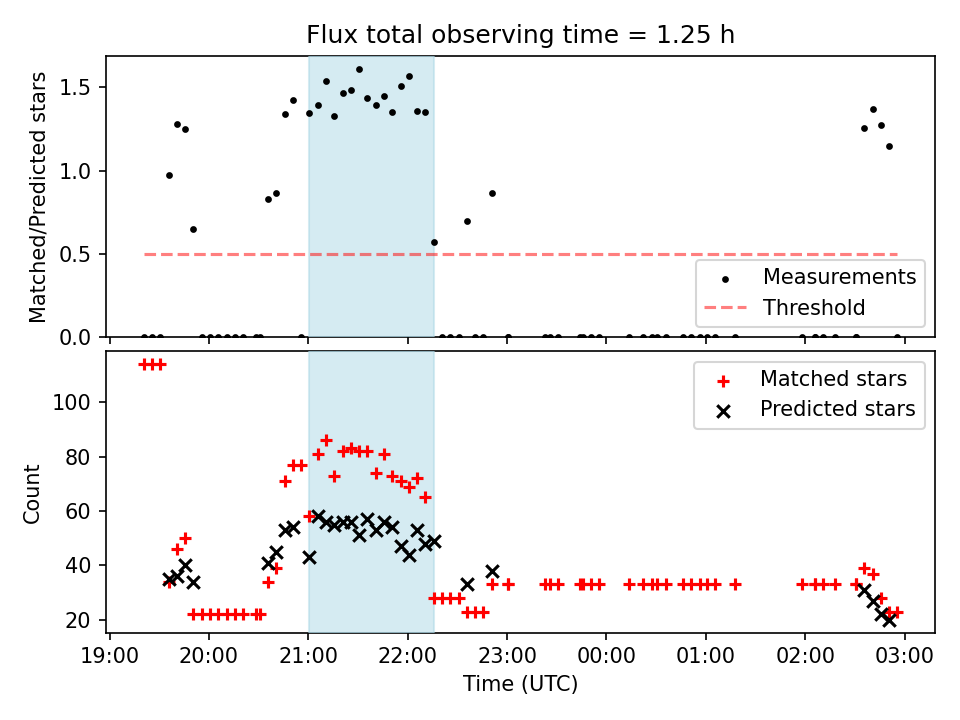 Flux total observing time = 1.25 h

Matched/Predicted stars

1.5
1.0
0.5
0.0

Measurements
Threshold

Count

100
80
60
40
20

Matched stars
Predicted stars

19:00 20:00 21:00 22:00 23:00 00:00 01:00 02:00 03:00

Time (UTC)